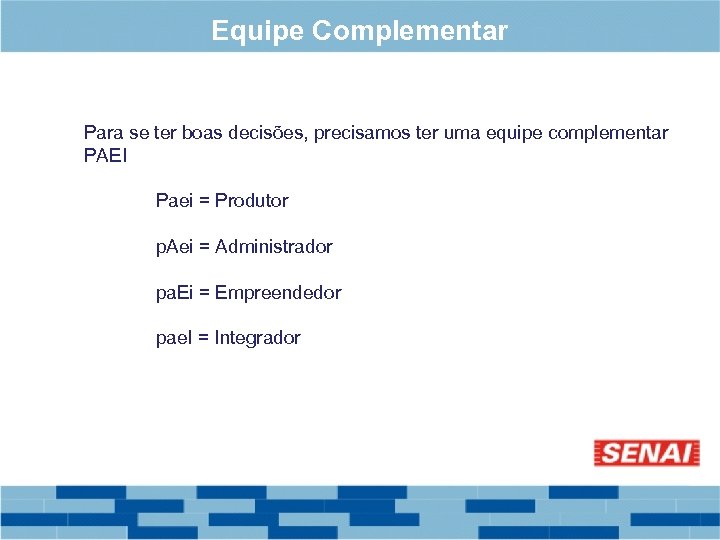 Equipe Complementar

Para se ter boas decisões, precisamos ter uma equipe complementar PAEI

Paei = Produtor

pAei = Administrador

paEi = Empreendedor

paeI = Integrador

SENAI